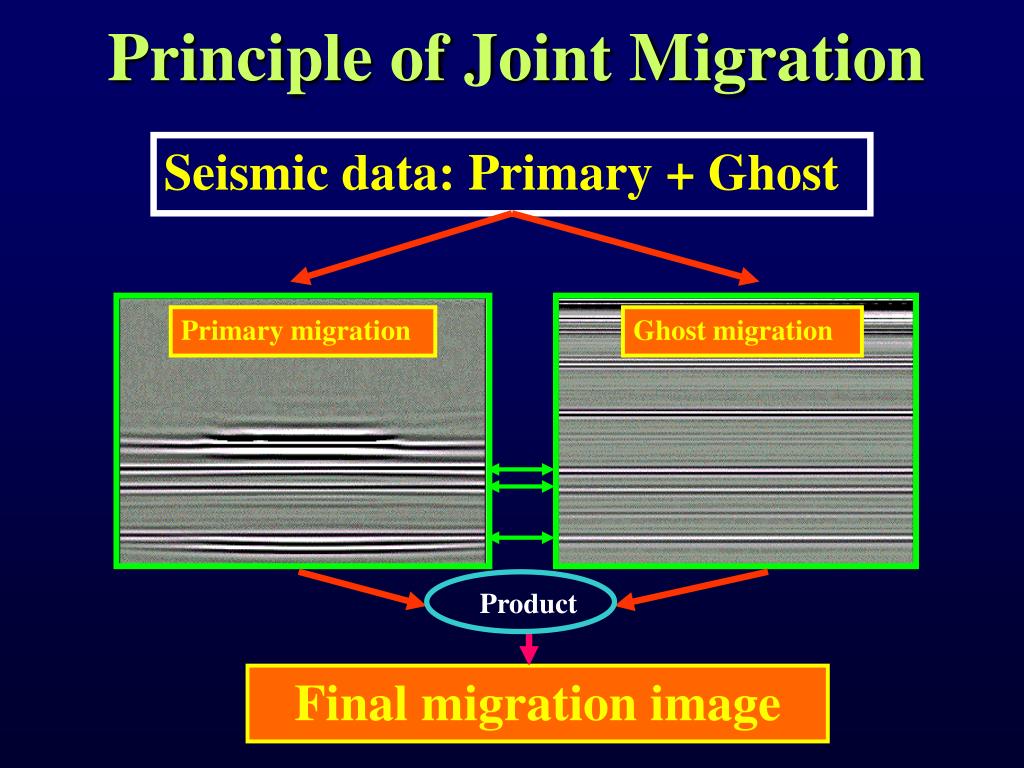 Principle of Joint Migration

Seismic data: Primary + Ghost

Primary migration

Ghost migration

Product

Final migration image